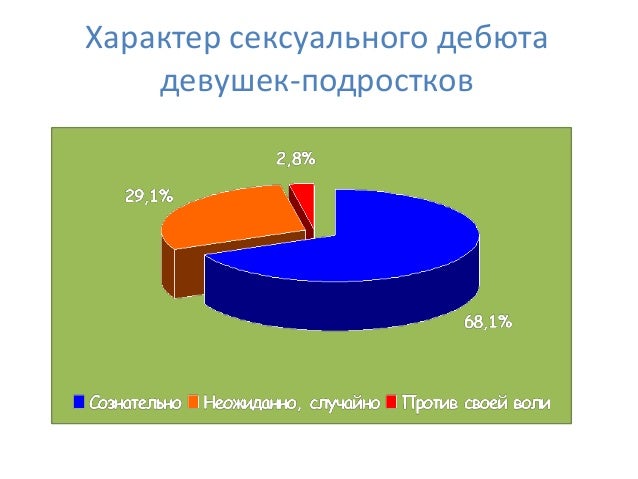 Характер сексуального дебюта девушек-подростков

2,8%

29,1%

68,1%

Сознательно Неожиданно, случайно Против своей воли